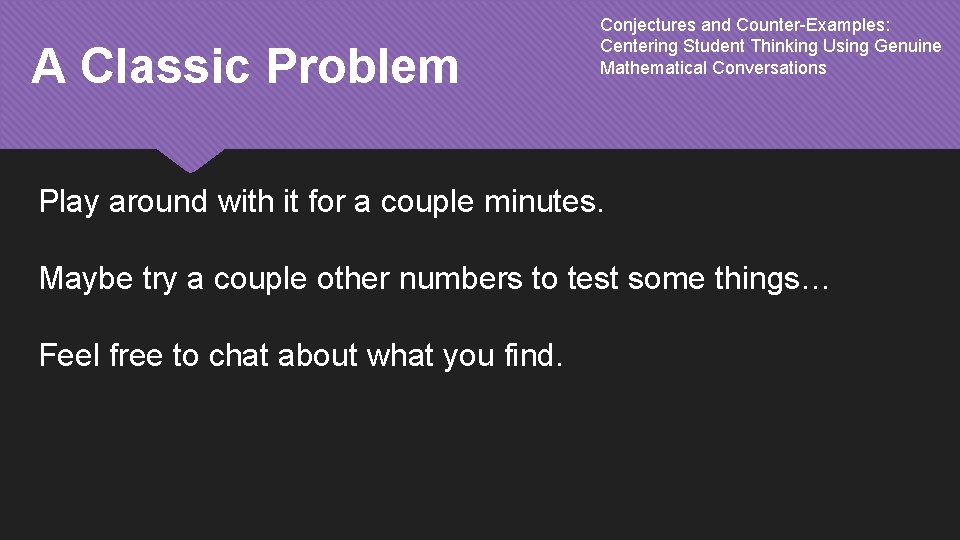 A Classic Problem

Conjectures and Counter-Examples: Centering Student Thinking Using Genuine Mathematical Conversations

Play around with it for a couple minutes.

Maybe try a couple other numbers to test some things…

Feel free to chat about what you find.